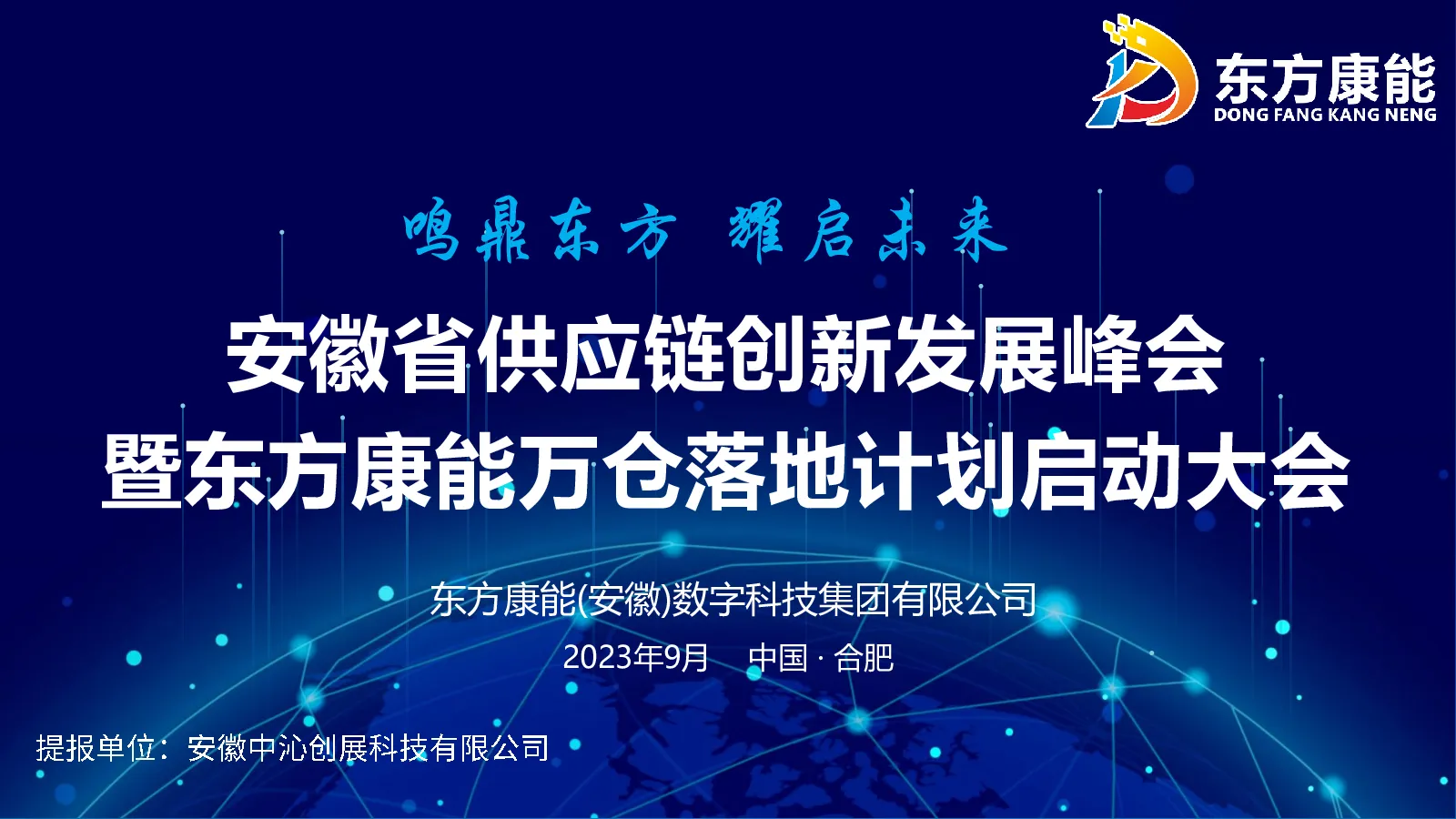 东方康能
DONG FANG KANG NENG

鸣鼎东方 耀启未来

安徽省供应链创新发展峰会
暨东方康能万仓落地计划启动大会

东方康能(安徽)数字科技集团有限公司
2023年9月 中国 · 合肥

提报单位：安徽中沁创展科技有限公司